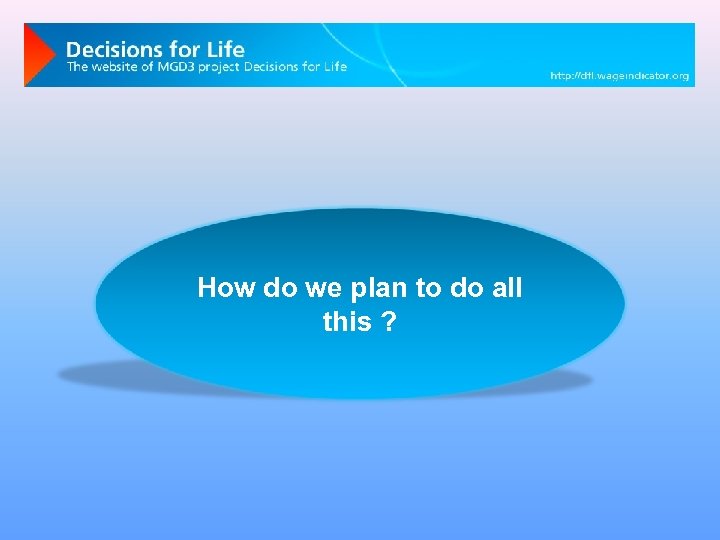 Decisions for Life
The website of MGD3 project Decisions for Life

http://dfl.wageindicator.org

How do we plan to do all this ?